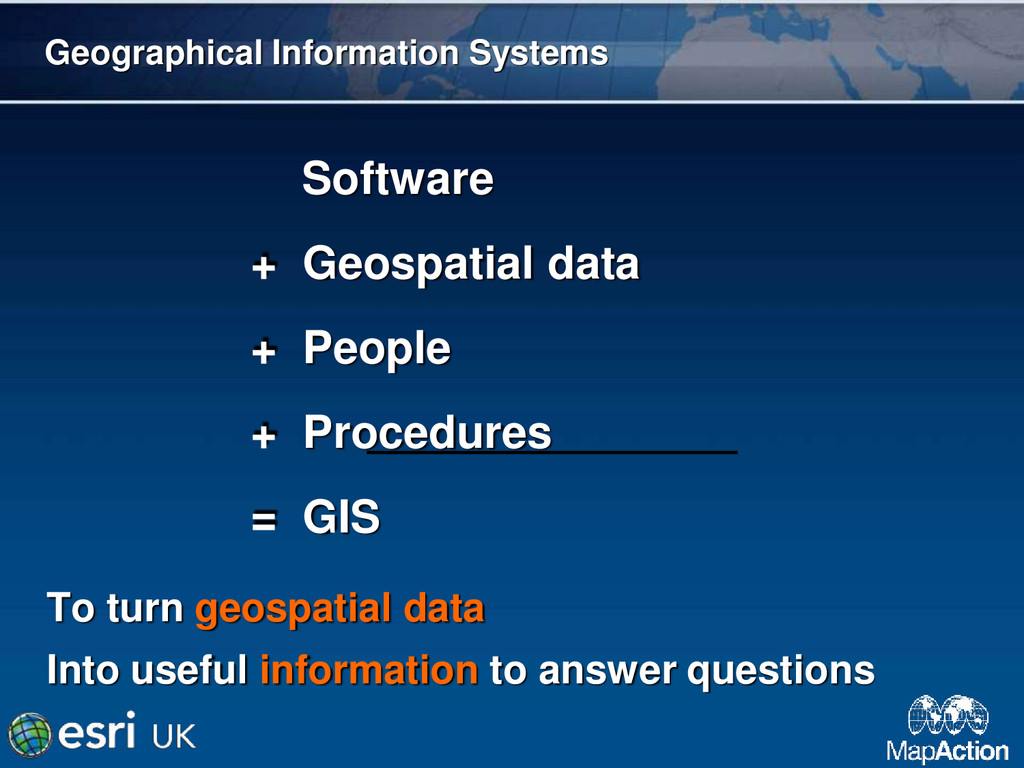 Geographical Information Systems

Software

+ Geospatial data

+ People

+ Procedures

= GIS

To turn geospatial data

Into useful information to answer questions

esri UK

MapAction